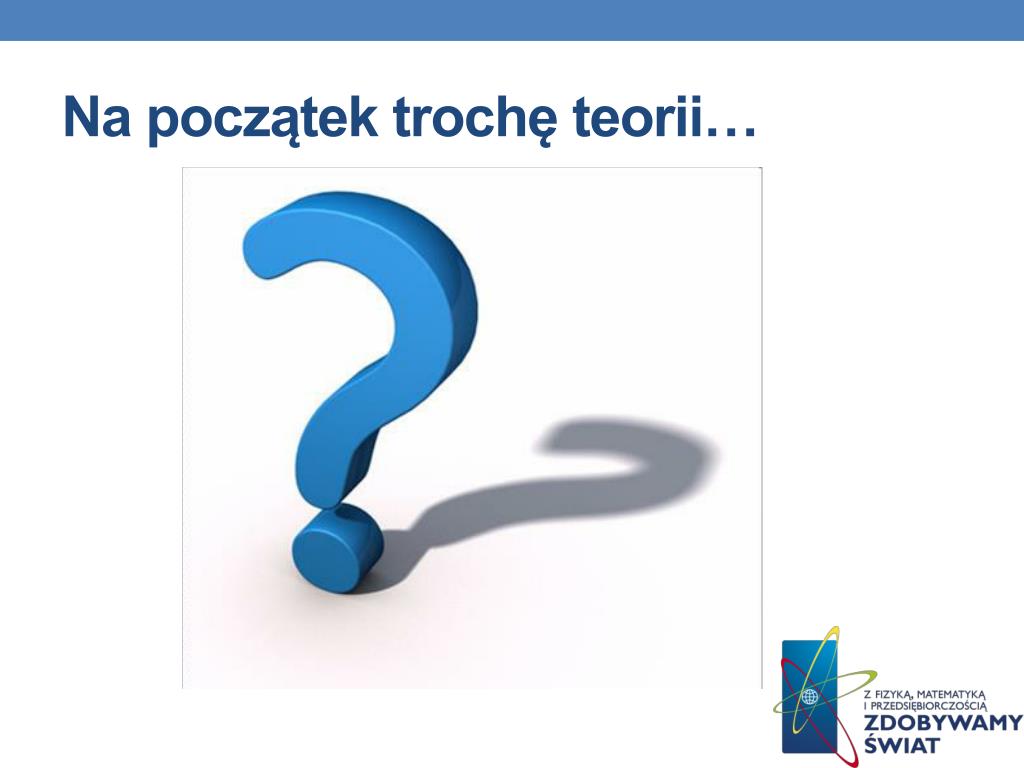 Na początek trochę teorii…

Z FIZYKĄ, MATEMATYKĄ I PRZEDSIĘBIORCZOŚCIĄ
ZDOBYWAMY ŚWIAT